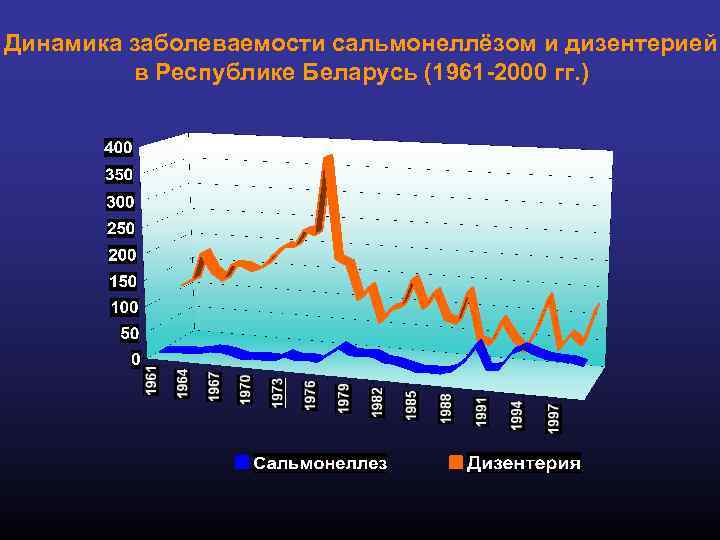 Динамика заболеваемости сальмонеллёзом и дизентерией в Республике Беларусь (1961-2000 гг.)

400
350
300
250
200
150
100
50
0

1961
1964
1967
1970
1973
1976
1979
1982
1985
1988
1991
1994
1997

Сальмонеллез
Дизентерия